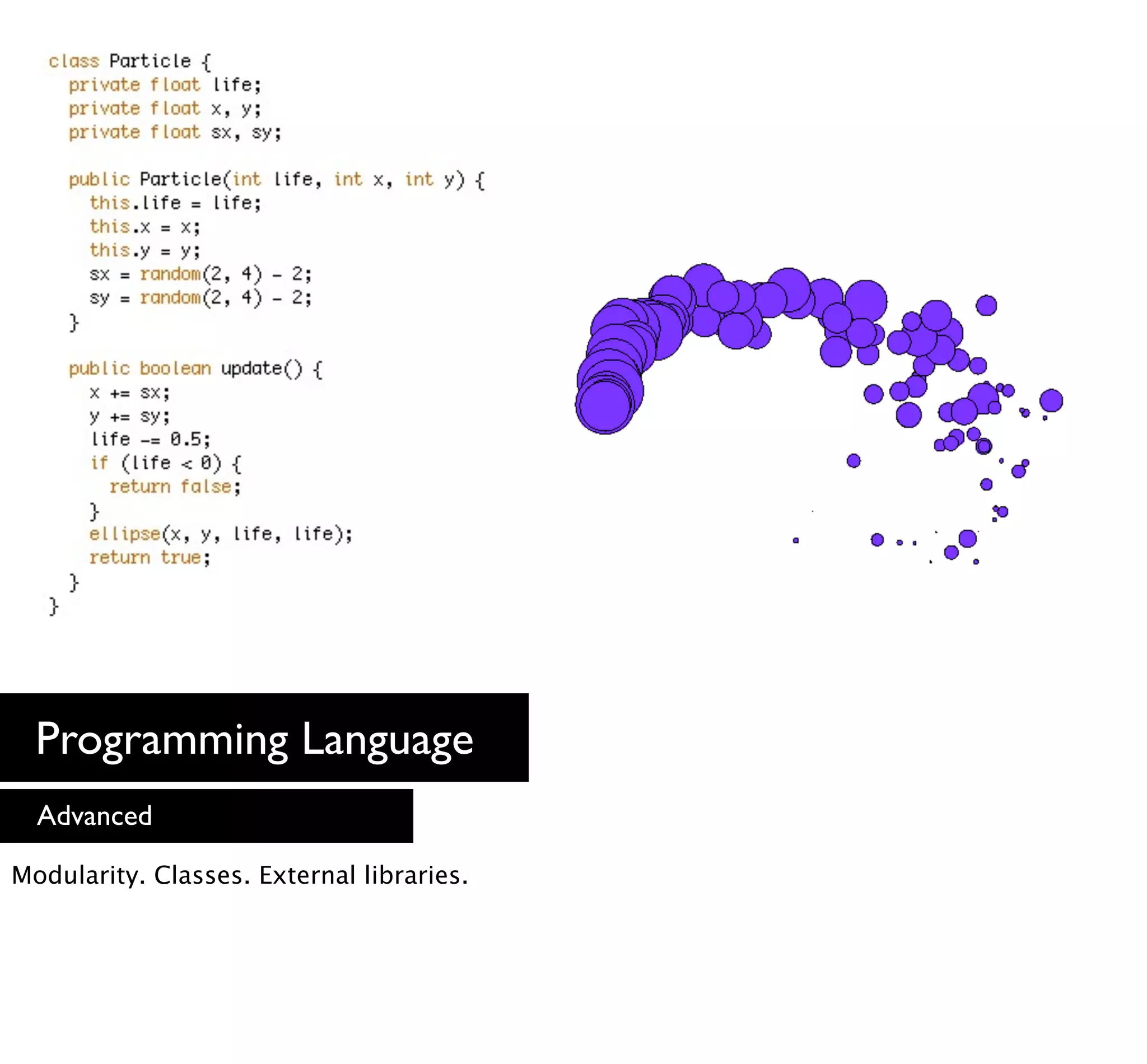 class Particle {
  private float life;
  private float x, y;
  private float sx, sy;

  public Particle(int life, int x, int y) {
    this.life = life;
    this.x = x;
    this.y = y;
    sx = random(2, 4) - 2;
    sy = random(2, 4) - 2;
  }

  public boolean update() {
    x += sx;
    y += sy;
    life -= 0.5;
    if (life < 0) {
      return false;
    }
    ellipse(x, y, life, life);
    return true;
  }
}

Programming Language

Advanced

Modularity. Classes. External libraries.